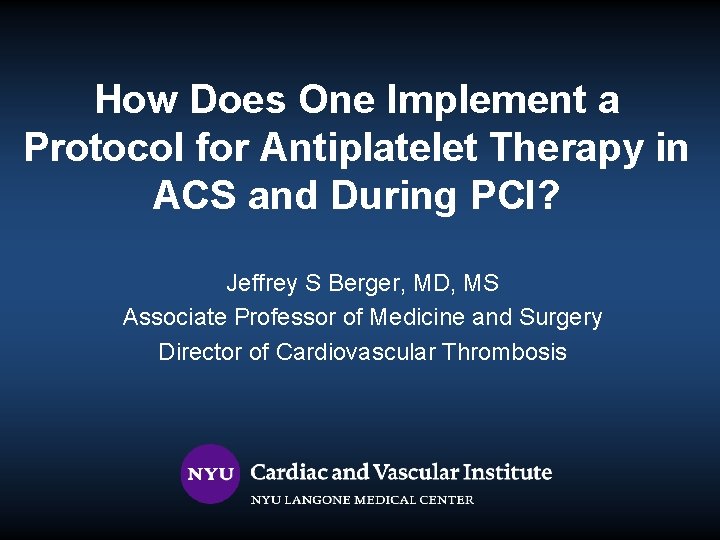 How Does One Implement a Protocol for Antiplatelet Therapy in ACS and During PCI?

Jeffrey S Berger, MD, MS
Associate Professor of Medicine and Surgery
Director of Cardiovascular Thrombosis

NYU Cardiac and Vascular Institute
NYU LANGONE MEDICAL CENTER